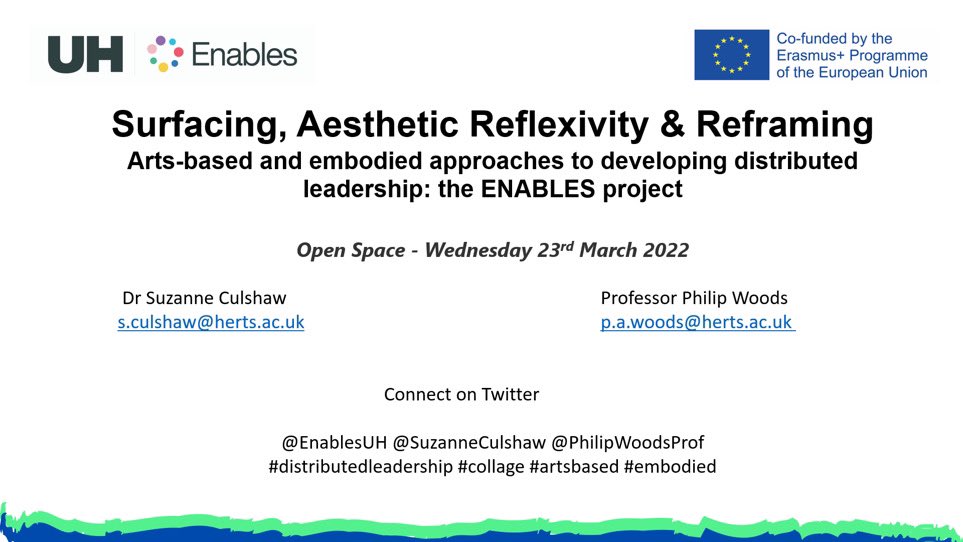 UH Enables

Co-funded by the Erasmus+ Programme of the European Union

Surfacing, Aesthetic Reflexivity & Reframing

Arts-based and embodied approaches to developing distributed leadership: the ENABLES project

Open Space - Wednesday 23$^{rd}$ March 2022

Dr Suzanne Culshaw
s.culshaw@herts.ac.uk

Professor Philip Woods
p.a.woods@herts.ac.uk

Connect on Twitter

@EnablesUH @SuzanneCulshaw @PhilipWoodsProf
#distributedleadership #collage #artsbased #embodied